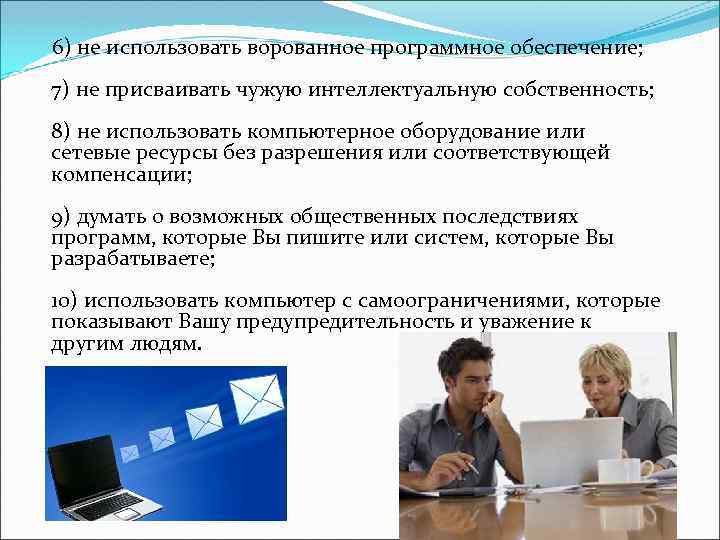 6) не использовать ворованное программное обеспечение;

7) не присваивать чужую интеллектуальную собственность;

8) не использовать компьютерное оборудование или сетевые ресурсы без разрешения или соответствующей компенсации;

9) думать о возможных общественных последствиях программ, которые Вы пишите или систем, которые Вы разрабатываете;

10) использовать компьютер с самоограничениями, которые показывают Вашу предупредительность и уважение к другим людям.